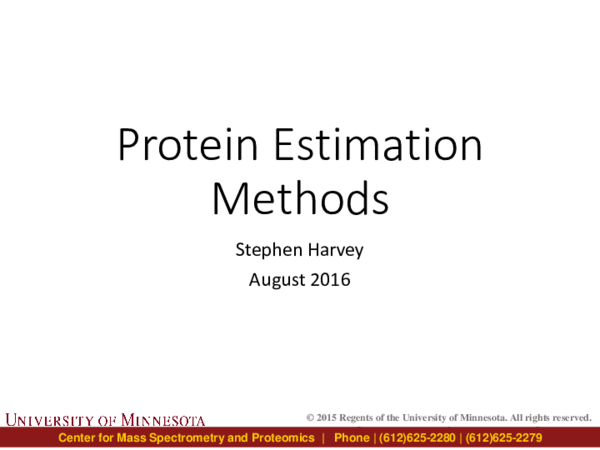 Protein Estimation Methods

Stephen Harvey

August 2016

UNIVERSITY OF MINNESOTA

© 2015 Regents of the University of Minnesota. All rights reserved.

Center for Mass Spectrometry and Proteomics | Phone | (612)625-2280 | (612)625-2279